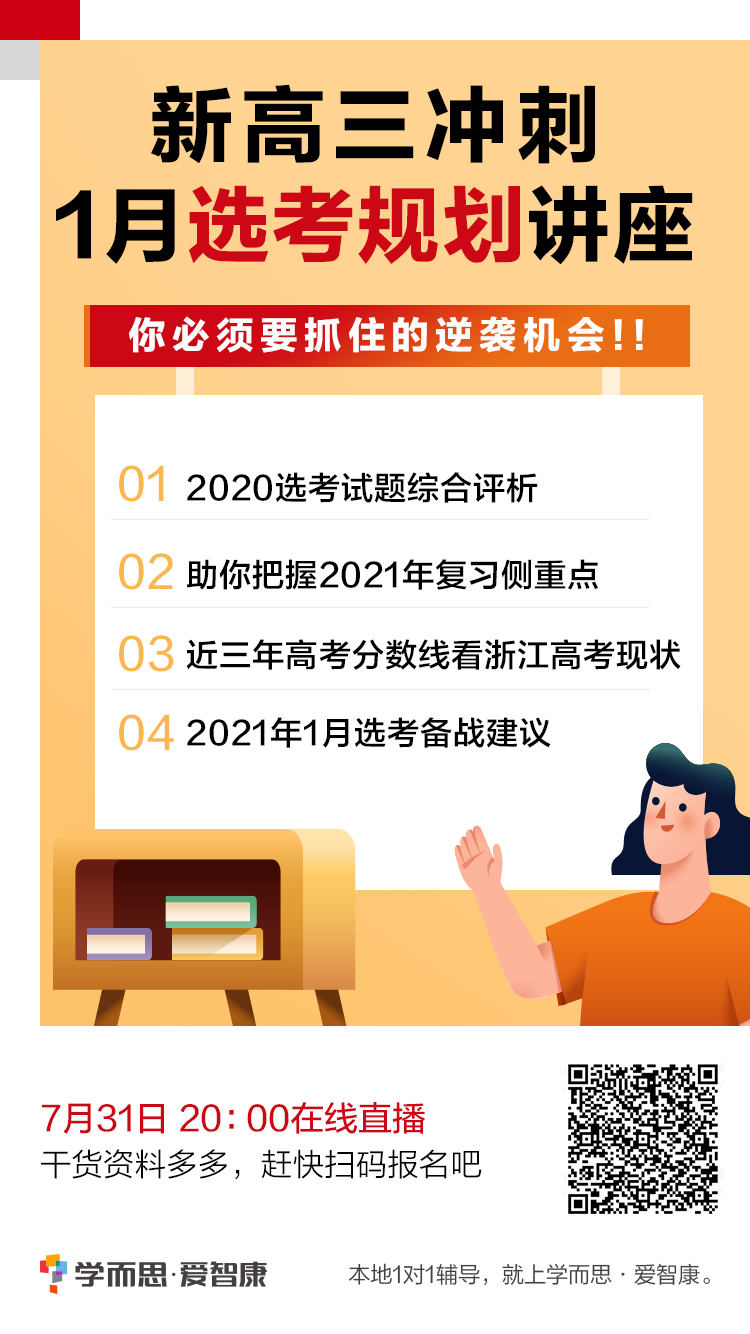 新高三冲刺
1月选考规划讲座

你必须要抓住的逆袭机会!!

01 2020选考试题综合评析

02 助你把握2021年复习侧重点

03 近三年高考分数线看浙江高考现状

04 2021年1月选考备战建议

7月31日 20：00在线直播
干货资料多多，赶快扫码报名吧

学而思·爱智康

本地1对1辅导，就上学而思 · 爱智康。